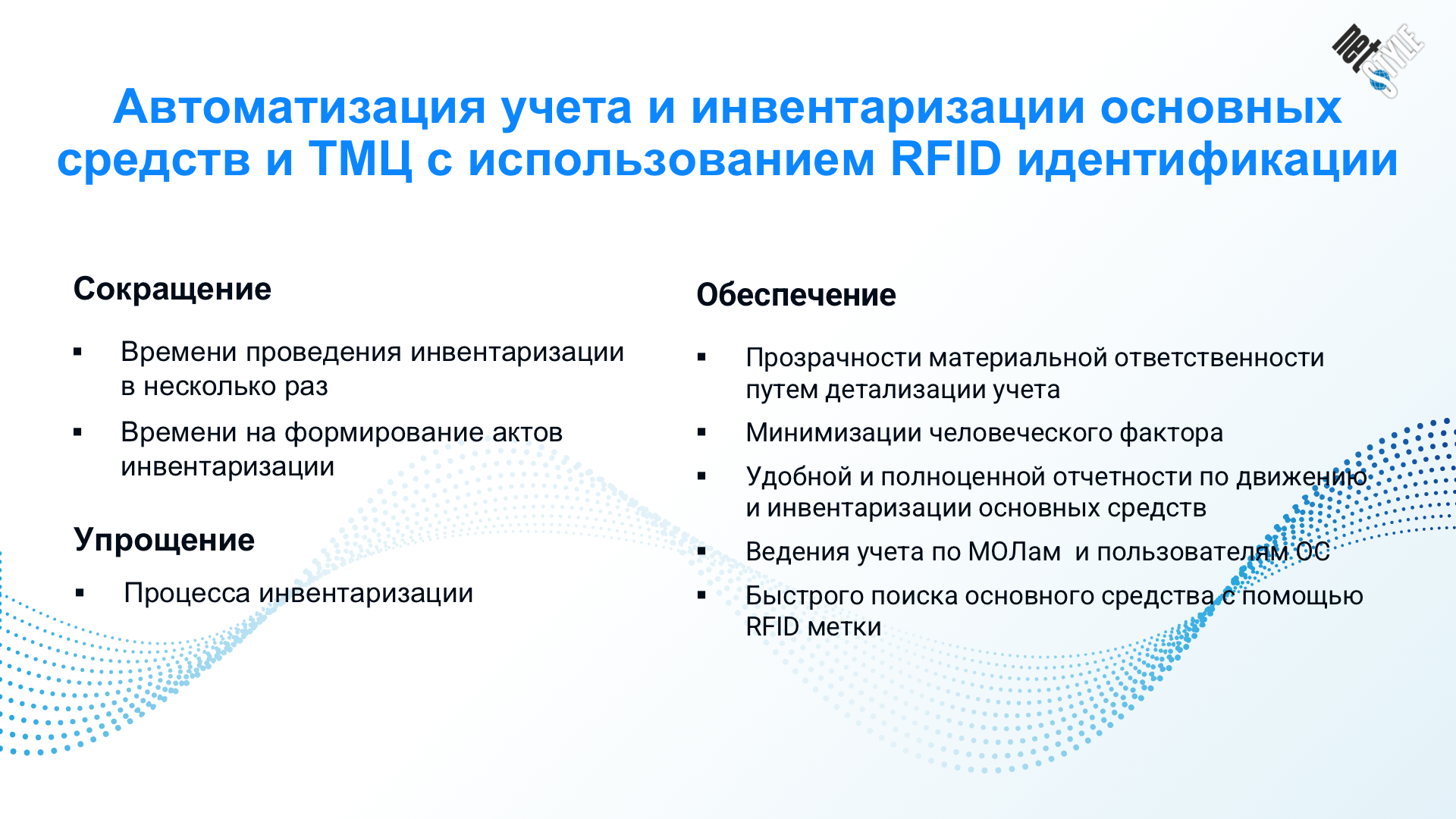 net STYLE

Автоматизация учета и инвентаризации основных средств и ТМЦ с использованием RFID идентификации

Сокращение

▪ Времени проведения инвентаризации в несколько раз

▪ Времени на формирование актов инвентаризации

Упрощение

▪ Процесса инвентаризации

Обеспечение

▪ Прозрачности материальной ответственности путем детализации учета

▪ Минимизации человеческого фактора

▪ Удобной и полноценной отчетности по движению и инвентаризации основных средств

▪ Ведения учета по МОЛам и пользователям ОС

▪ Быстрого поиска основного средства с помощью RFID метки